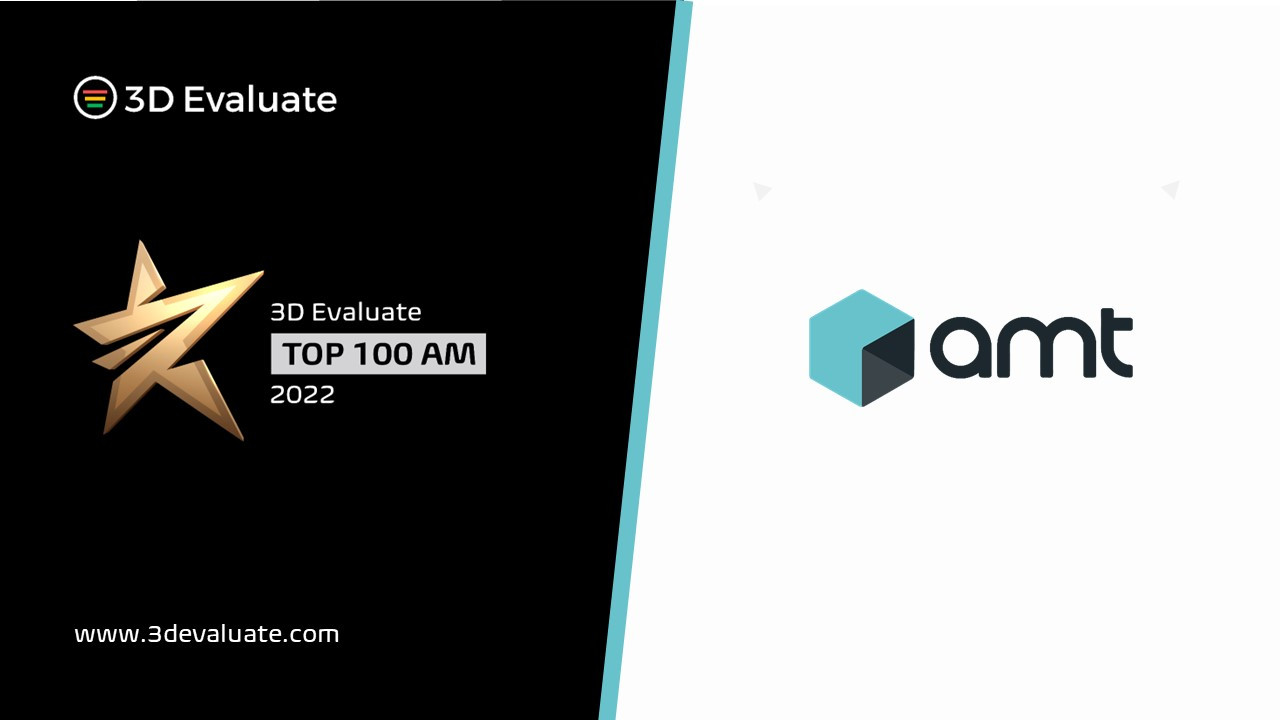 3D Evaluate

3D Evaluate
TOP 100 AM
2022

www.3devaluate.com

amt